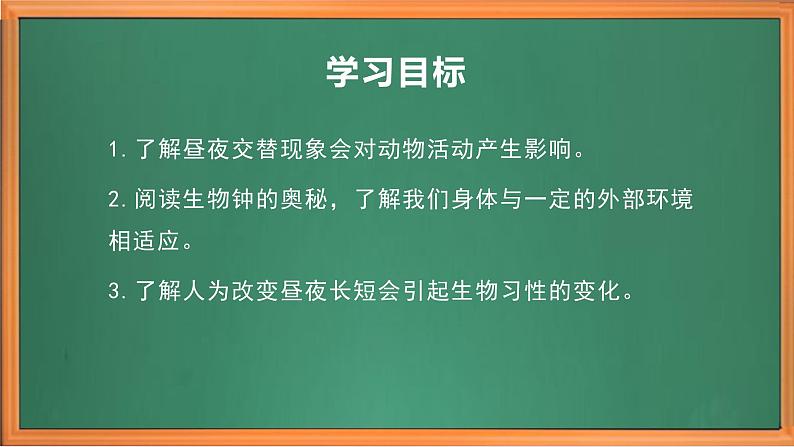 学习目标

1. 了解昼夜交替现象会对动物活动产生影响。

2. 阅读生物钟的奥秘，了解我们身体与一定的外部环境相适应。

3. 了解人为改变昼夜长短会引起生物习性的变化。